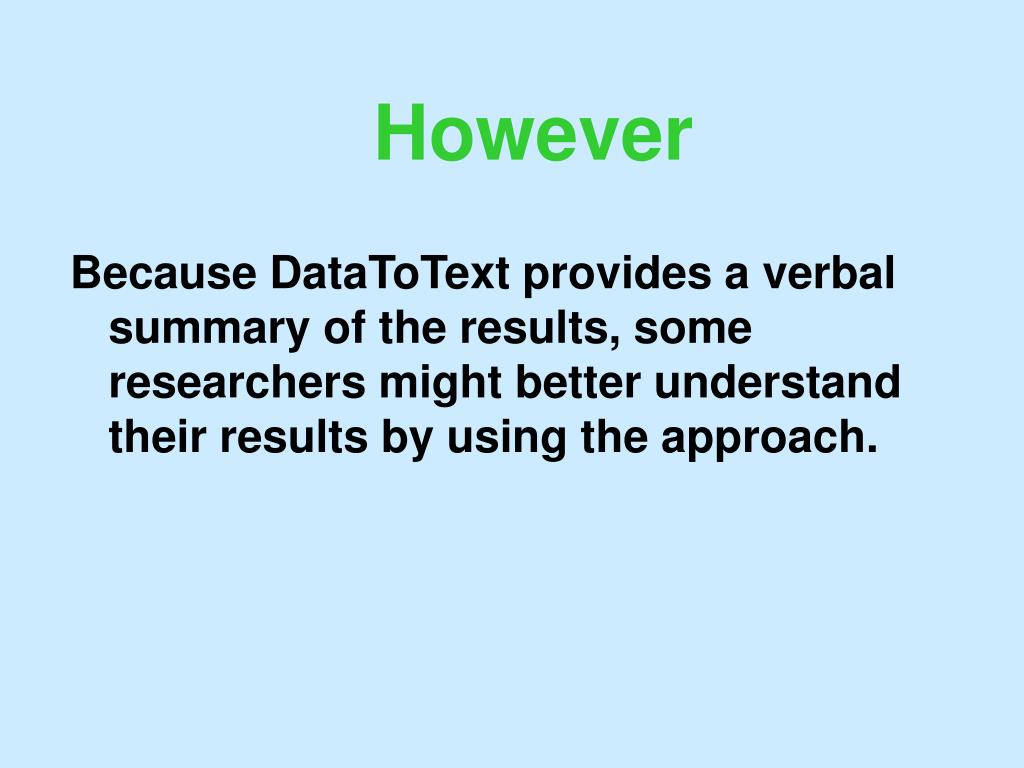 However

Because DataToText provides a verbal summary of the results, some researchers might better understand their results by using the approach.